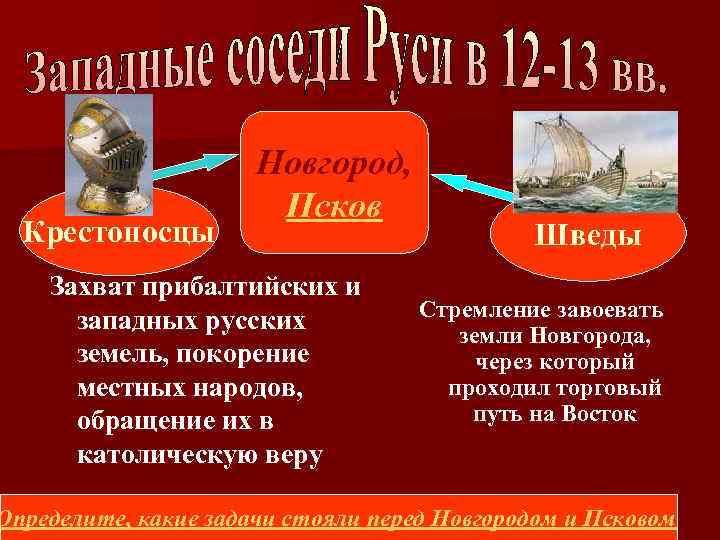 Западные соседи Руси в 12-13 вв.

Новгород, Псков

Крестоносцы

Шведы

Захват прибалтийских и западных русских земель, покорение местных народов, обращение их в католическую веру

Стремление завоевать земли Новгорода, через который проходил торговый путь на Восток

Определите, какие задачи стояли перед Новгородом и Псковом